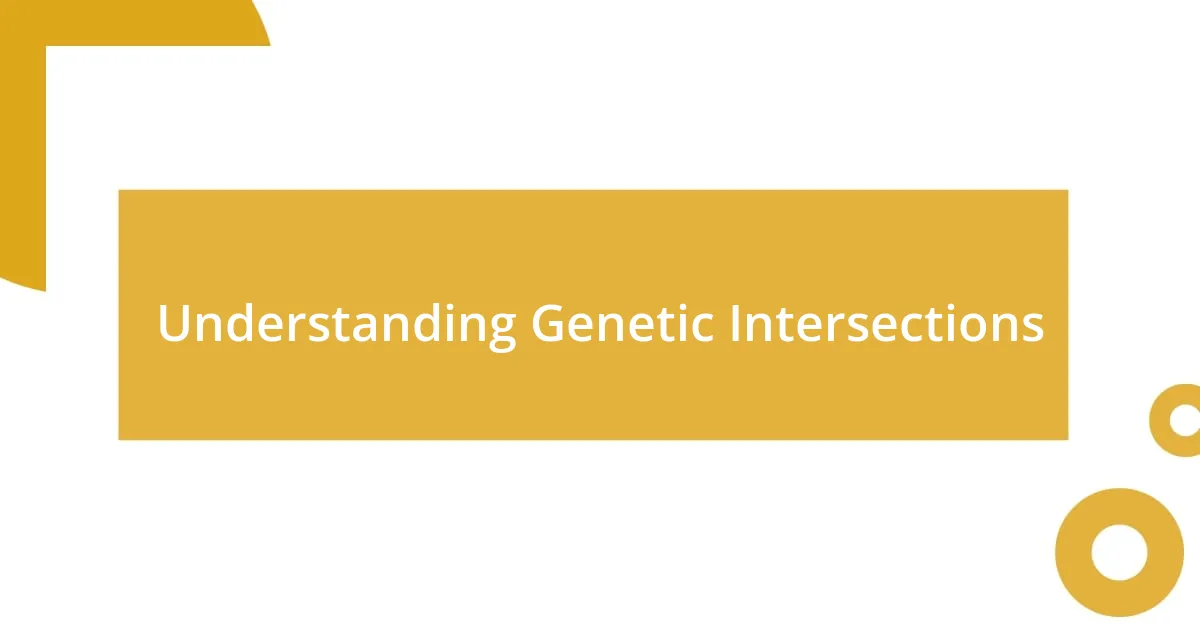 Understanding Genetic Intersections